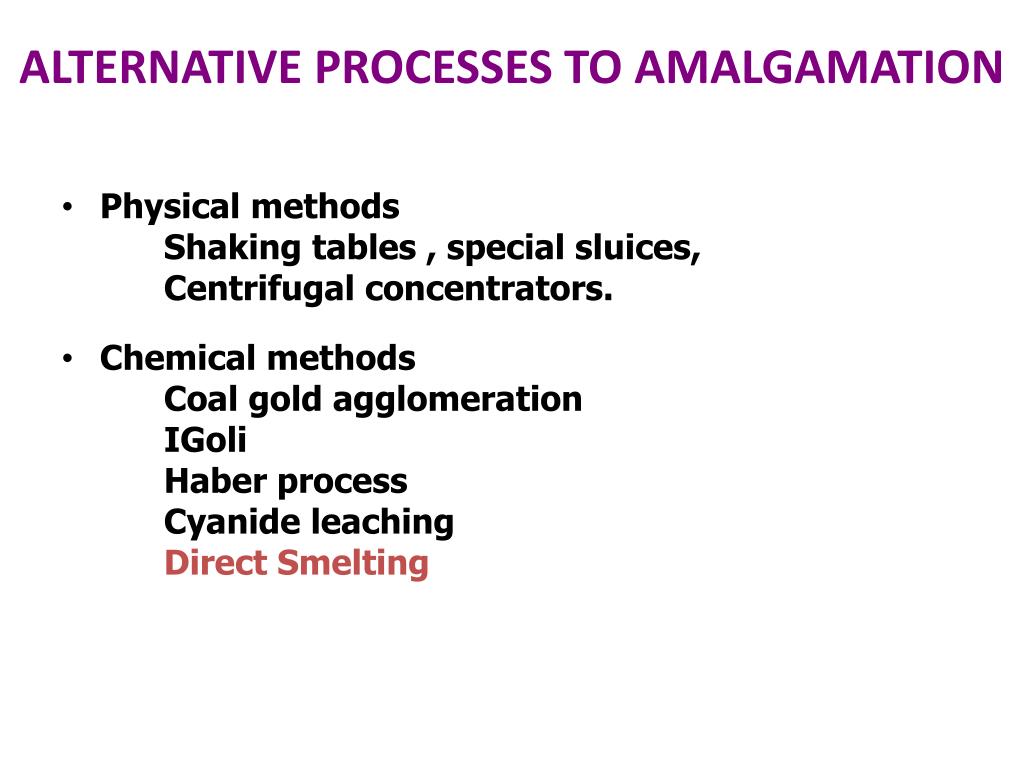 ALTERNATIVE PROCESSES TO AMALGAMATION

• Physical methods
Shaking tables , special sluices,
Centrifugal concentrators.

• Chemical methods
Coal gold agglomeration
IGoli
Haber process
Cyanide leaching
Direct Smelting